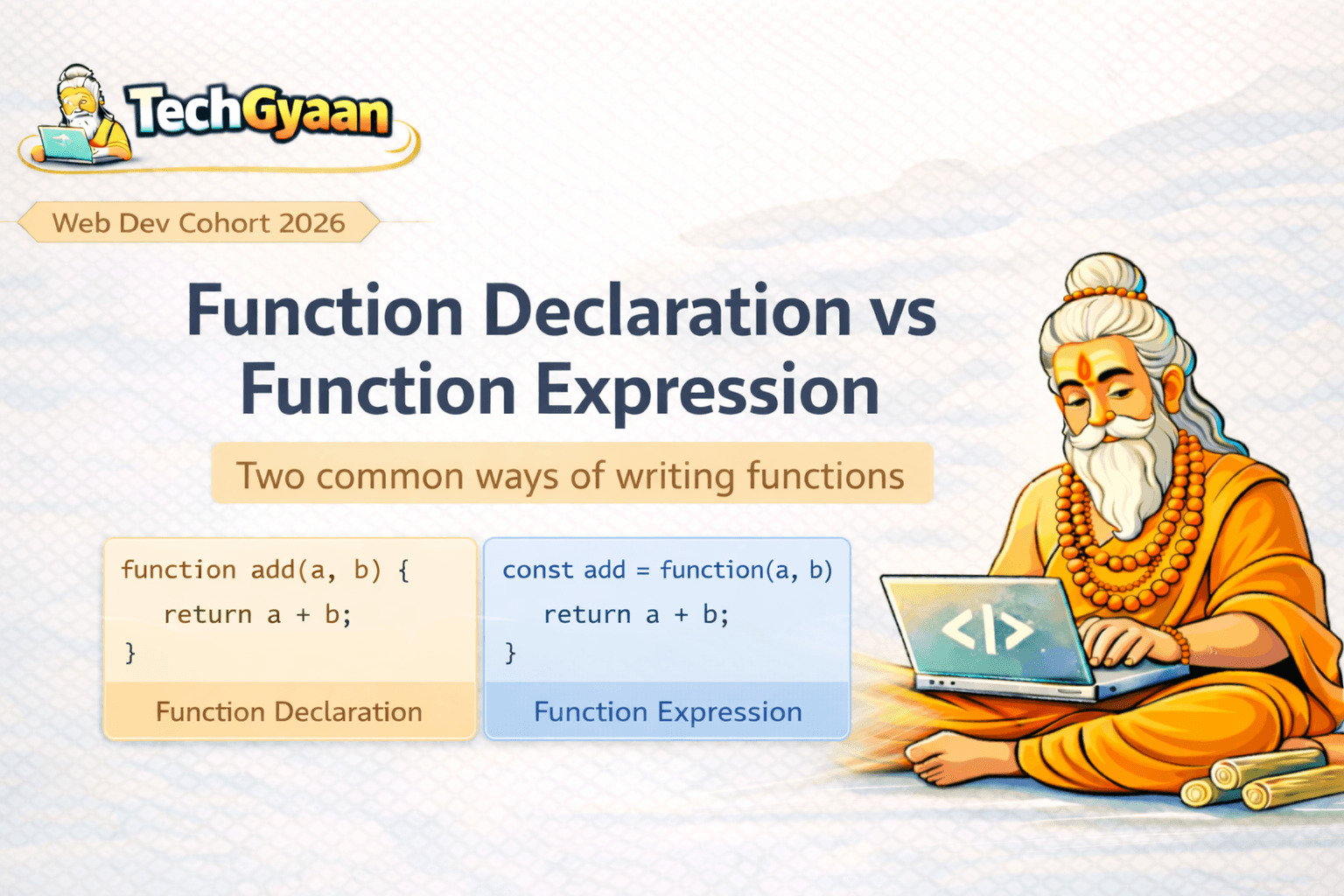 TechGyaan

Web Dev Cohort 2026

Function Declaration vs Function Expression

Two common ways of writing functions

function add(a, b) {
    return a + b;
}

Function Declaration

const add = function(a, b)
    return a + b;
}

Function Expression

</>